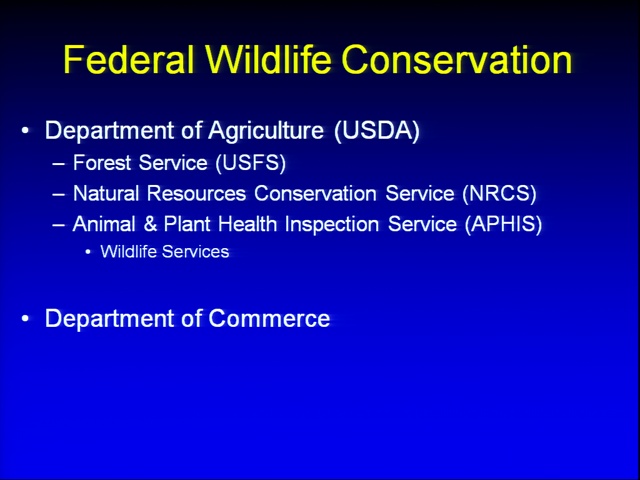 Federal Wildlife Conservation

• Department of Agriculture (USDA)
  – Forest Service (USFS)
  – Natural Resources Conservation Service (NRCS)
  – Animal & Plant Health Inspection Service (APHIS)
    • Wildlife Services

• Department of Commerce